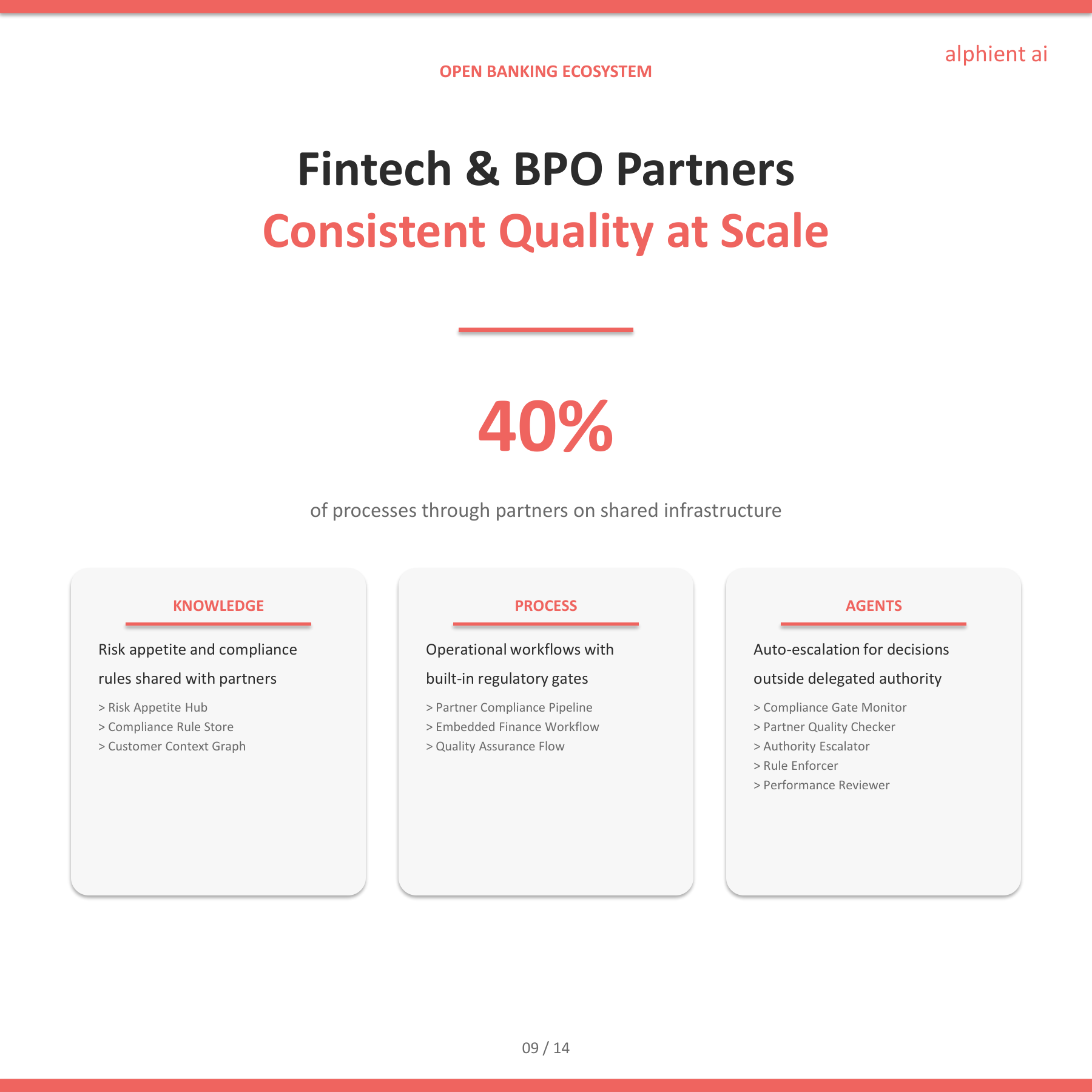 alphient ai

OPEN BANKING ECOSYSTEM

Fintech & BPO Partners
Consistent Quality at Scale

40%

of processes through partners on shared infrastructure

KNOWLEDGE

Risk appetite and compliance rules shared with partners

> Risk Appetite Hub
> Compliance Rule Store
> Customer Context Graph

PROCESS

Operational workflows with built-in regulatory gates

> Partner Compliance Pipeline
> Embedded Finance Workflow
> Quality Assurance Flow

AGENTS

Auto-escalation for decisions outside delegated authority

> Compliance Gate Monitor
> Partner Quality Checker
> Authority Escalator
> Rule Enforcer
> Performance Reviewer

09 / 14